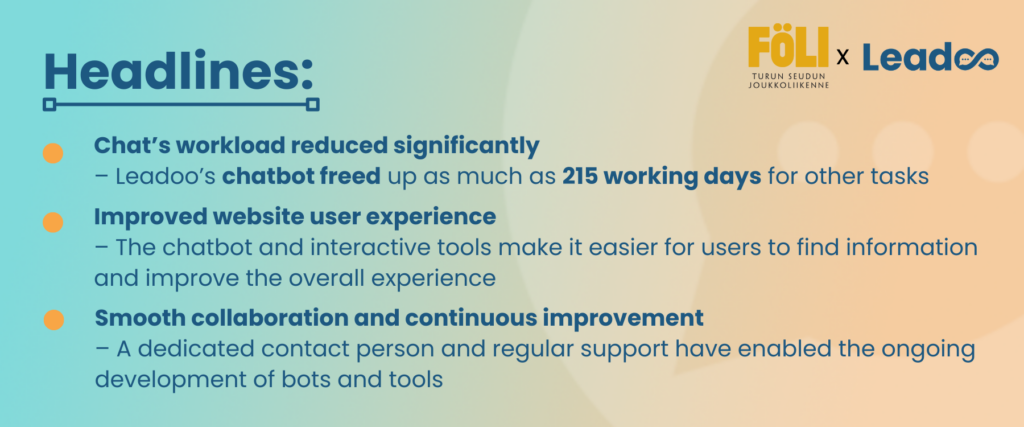 Headlines:

FÖLI TURUN SEUDUN JOUKKOLIIKENNE x Leadoo

Chat's workload reduced significantly
– Leadoo's chatbot freed up as much as 215 working days for other tasks

Improved website user experience
– The chatbot and interactive tools make it easier for users to find information and improve the overall experience

Smooth collaboration and continuous improvement
– A dedicated contact person and regular support have enabled the ongoing development of bots and tools